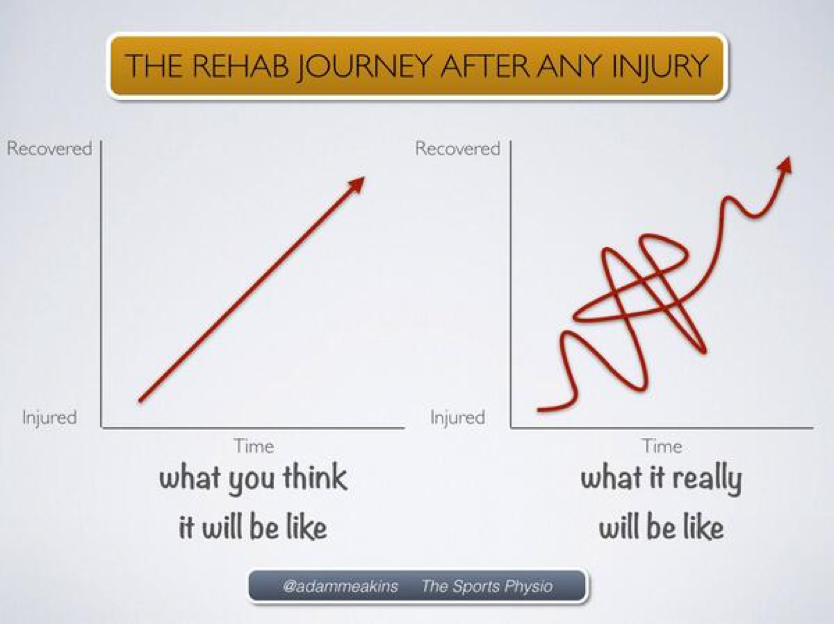 THE REHAB JOURNEY AFTER ANY INJURY

Recovered

Injured

Time

what you think it will be like

Recovered

Injured

Time

what it really will be like

@adammeakins The Sports Physio